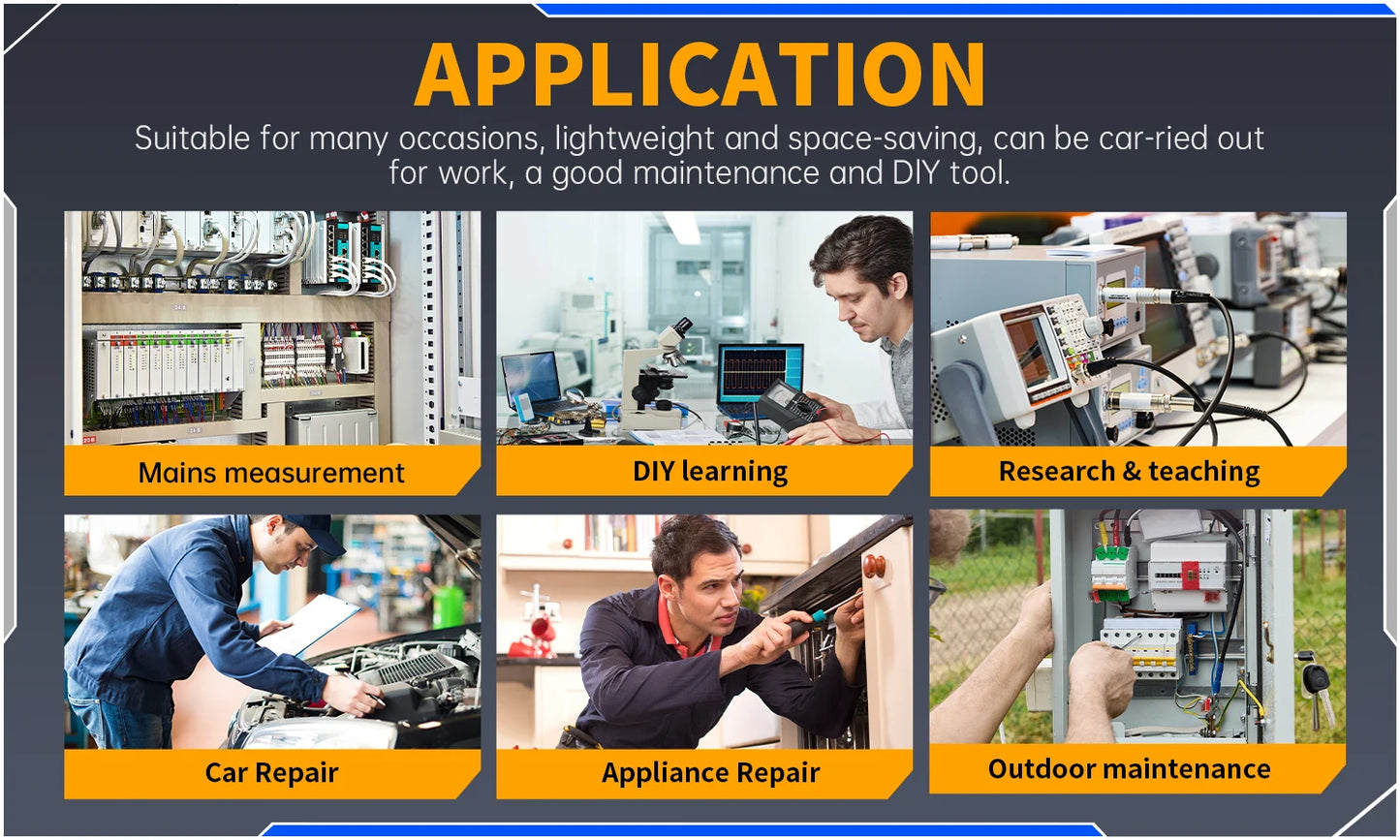 APPLICATION

Suitable for many occasions, lightweight and space-saving, can be car-ried out for work, a good maintenance and DIY tool.

Mains measurement

DIY learning

Research & teaching

Car Repair

Appliance Repair

Outdoor maintenance